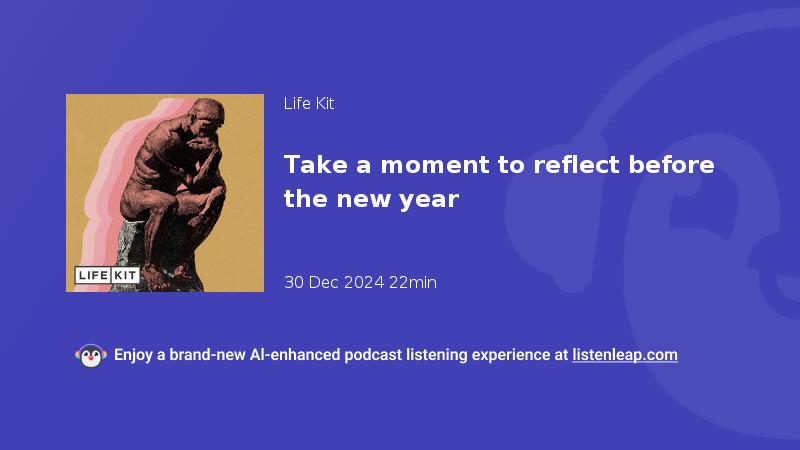 LIFE KIT

Life Kit

Take a moment to reflect before the new year

30 Dec 2024 22min

Enjoy a brand-new AI-enhanced podcast listening experience at listenleap.com